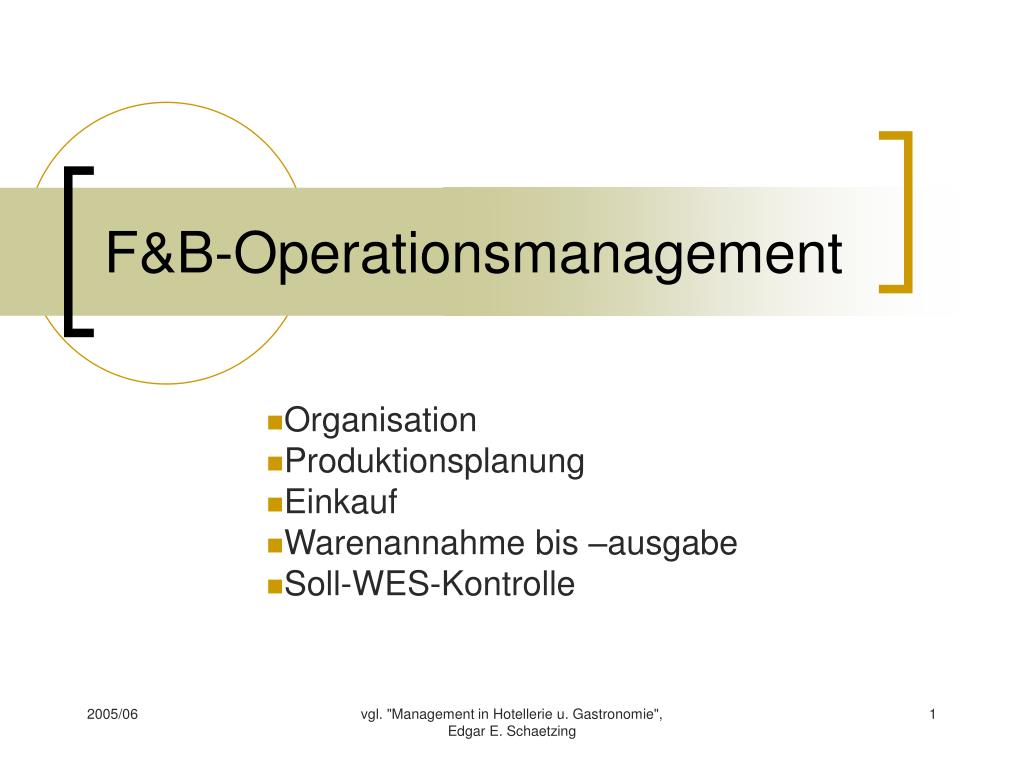 F&B-Operationsmanagement

Organisation
Produktionsplanung
Einkauf
Warenannahme bis –ausgabe
Soll-WES-Kontrolle

2005/06

vgl. "Management in Hotellerie u. Gastronomie", Edgar E. Schaetzing

1